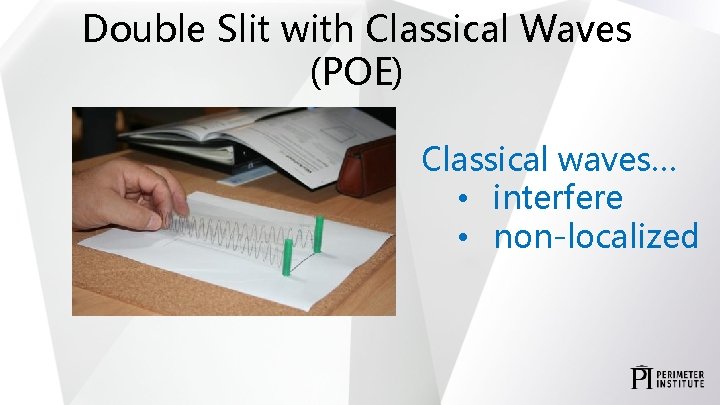 Double Slit with Classical Waves (POE)

Classical waves…
• interfere
• non-localized

PI PERIMETER INSTITUTE